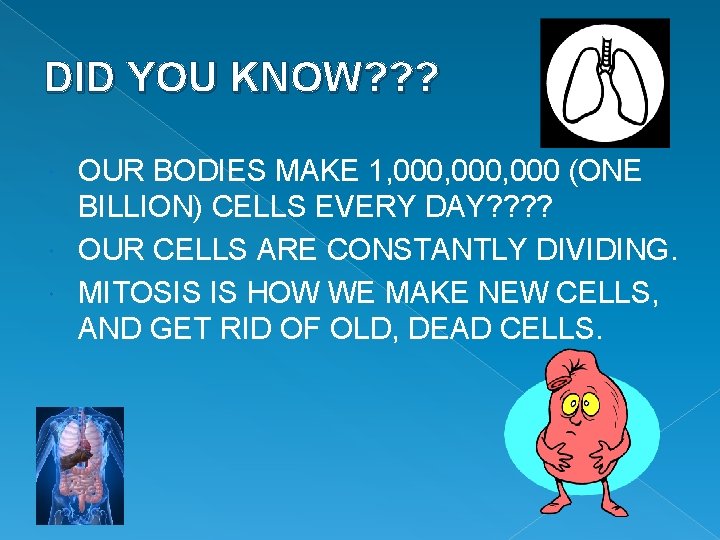 DID YOU KNOW???

OUR BODIES MAKE 1,000,000,000 (ONE BILLION) CELLS EVERY DAY????

OUR CELLS ARE CONSTANTLY DIVIDING.

MITOSIS IS HOW WE MAKE NEW CELLS, AND GET RID OF OLD, DEAD CELLS.